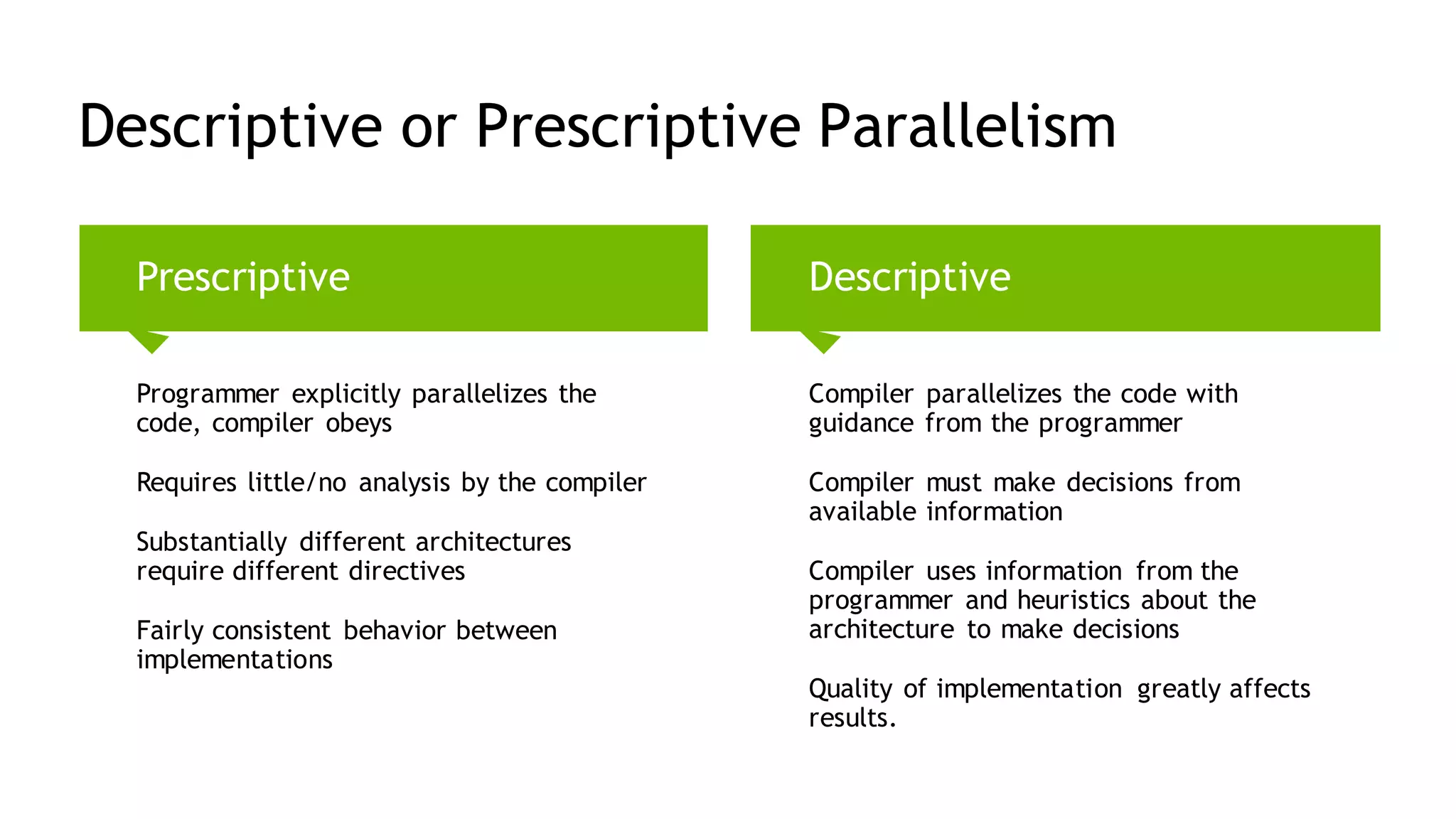 Descriptive or Prescriptive Parallelism

Prescriptive

Programmer explicitly parallelizes the code, compiler obeys

Requires little/no analysis by the compiler

Substantially different architectures require different directives

Fairly consistent behavior between implementations

Descriptive

Compiler parallelizes the code with guidance from the programmer

Compiler must make decisions from available information

Compiler uses information from the programmer and heuristics about the architecture to make decisions

Quality of implementation greatly affects results.